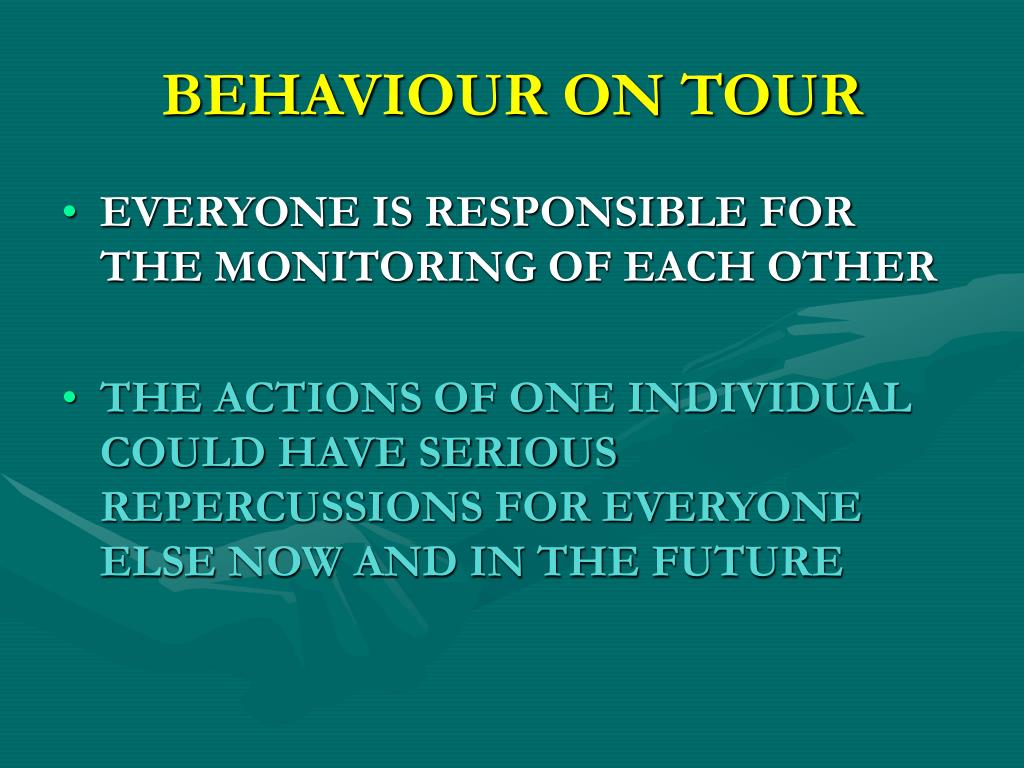 BEHAVIOUR ON TOUR

• EVERYONE IS RESPONSIBLE FOR THE MONITORING OF EACH OTHER

• THE ACTIONS OF ONE INDIVIDUAL COULD HAVE SERIOUS REPERCUSSIONS FOR EVERYONE ELSE NOW AND IN THE FUTURE